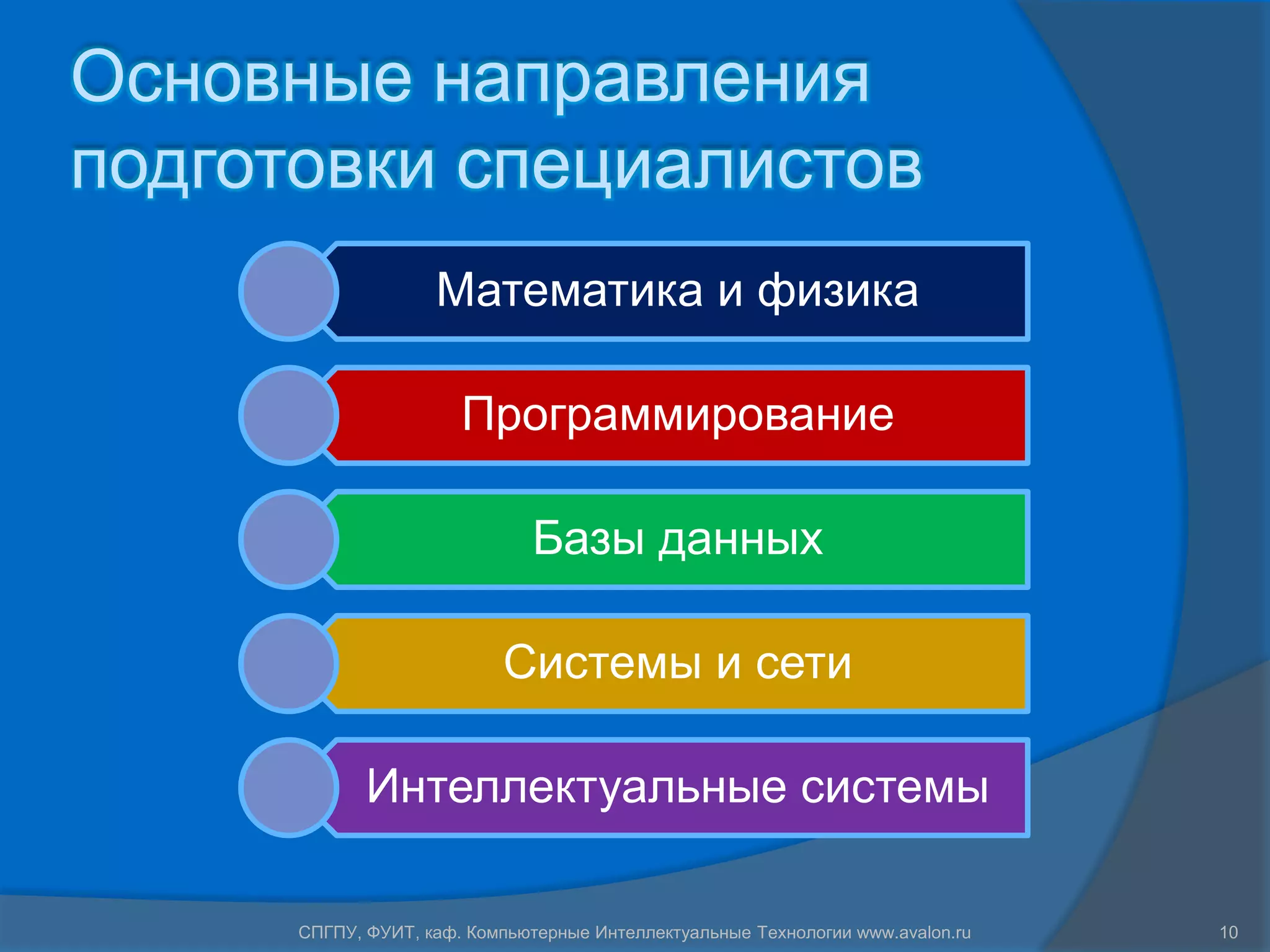 Основные направления подготовки специалистов

Математика и физика

Программирование

Базы данных

Системы и сети

Интеллектуальные системы

СПГПУ, ФУИТ, каф. Компьютерные Интеллектуальные Технологии www.avalon.ru

10